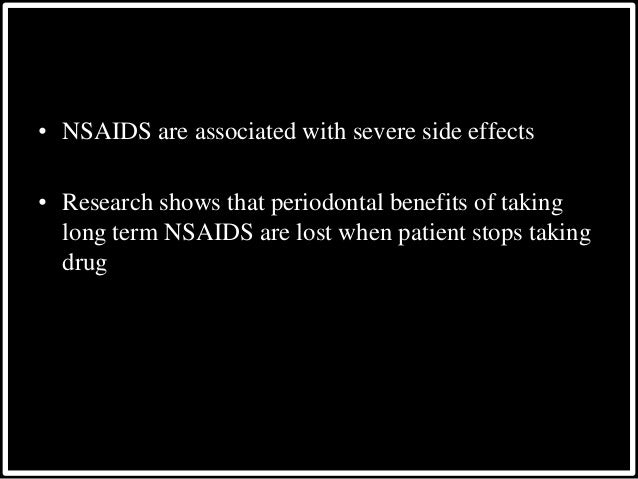 • NSAIDS are associated with severe side effects

• Research shows that periodontal benefits of taking long term NSAIDS are lost when patient stops taking drug